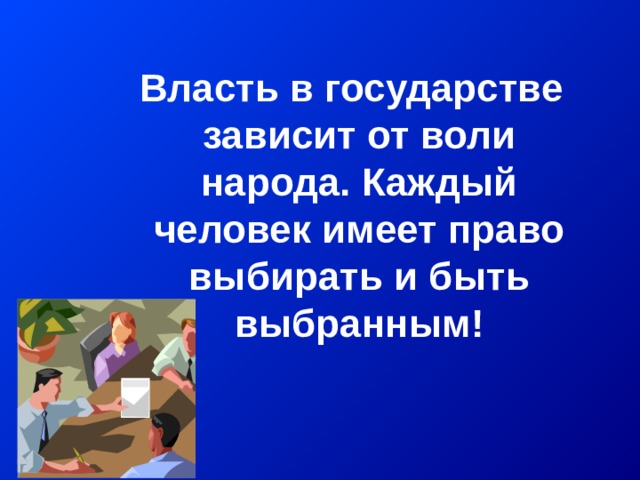 Власть в государстве зависит от воли народа. Каждый человек имеет право выбирать и быть выбранным!